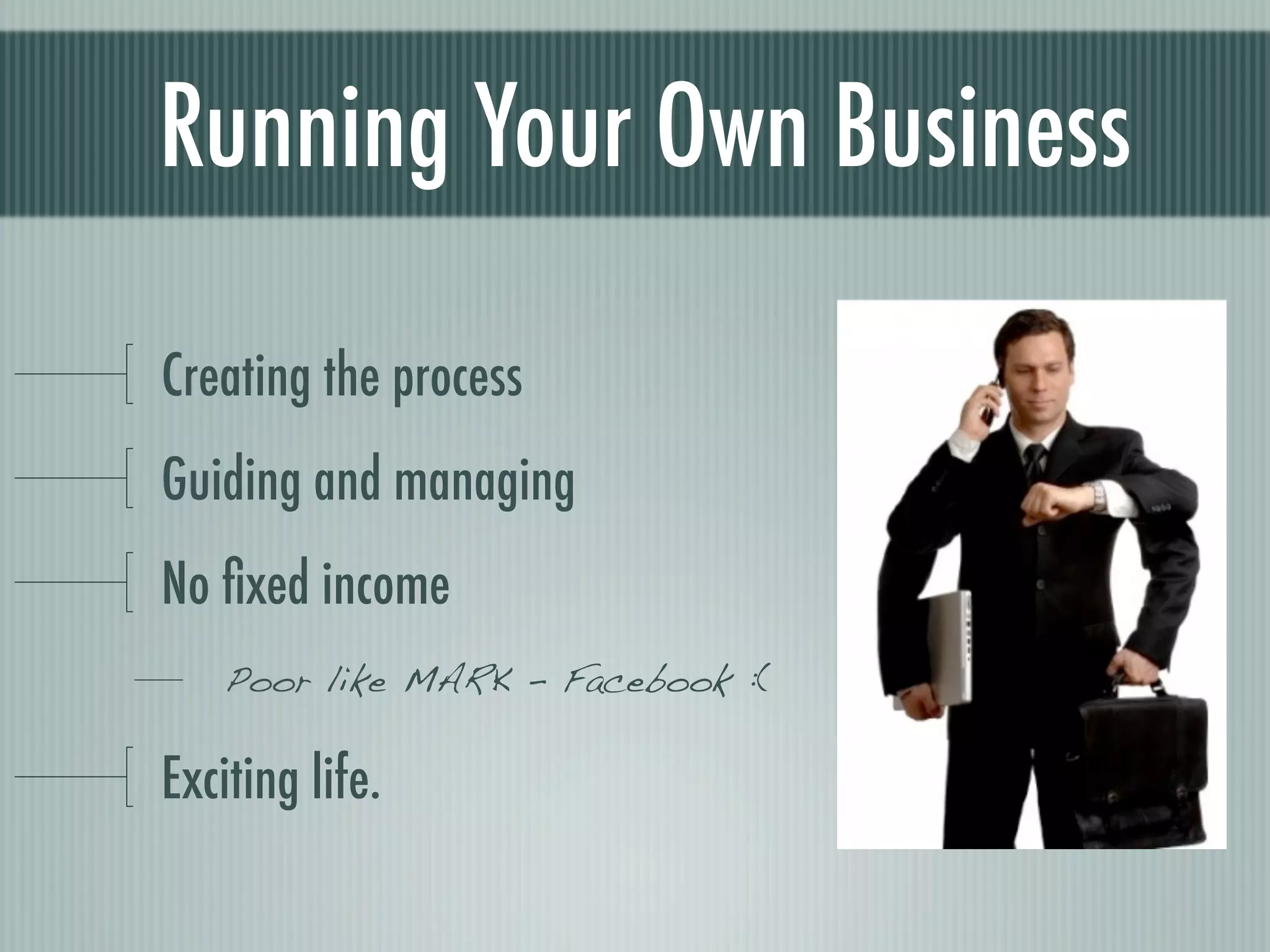 Running Your Own Business

Creating the process

Guiding and managing

No fixed income

Poor like MARK - Facebook :(

Exciting life.